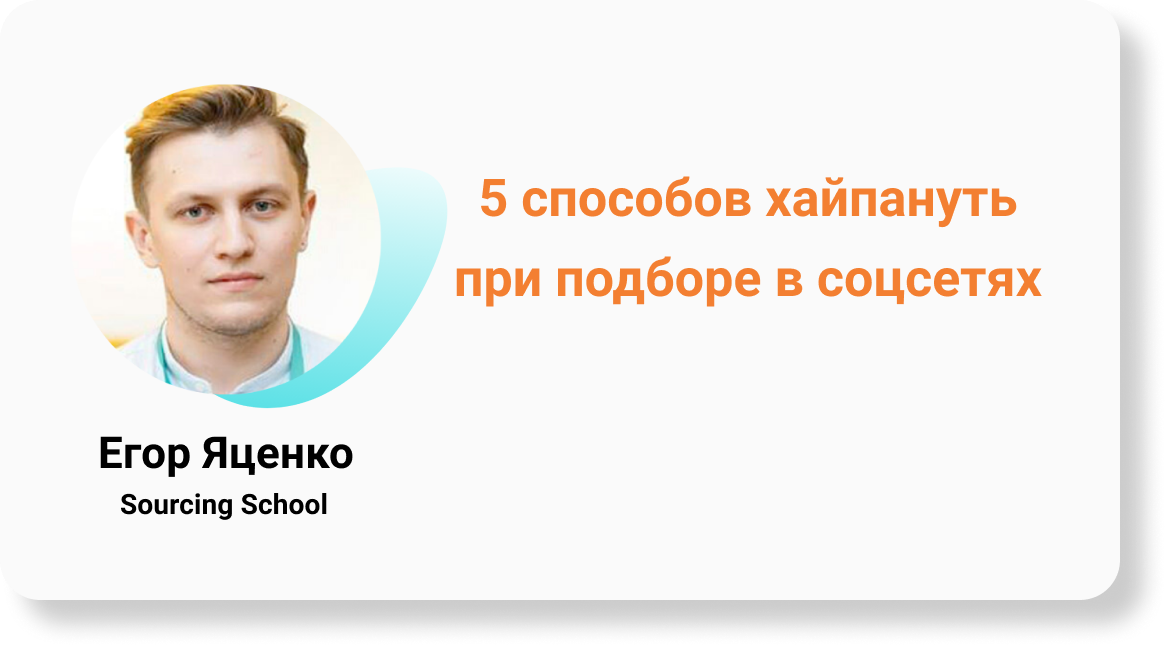 5 способов хайпануть при подборе в соцсетях

Егор Яценко
Sourcing School